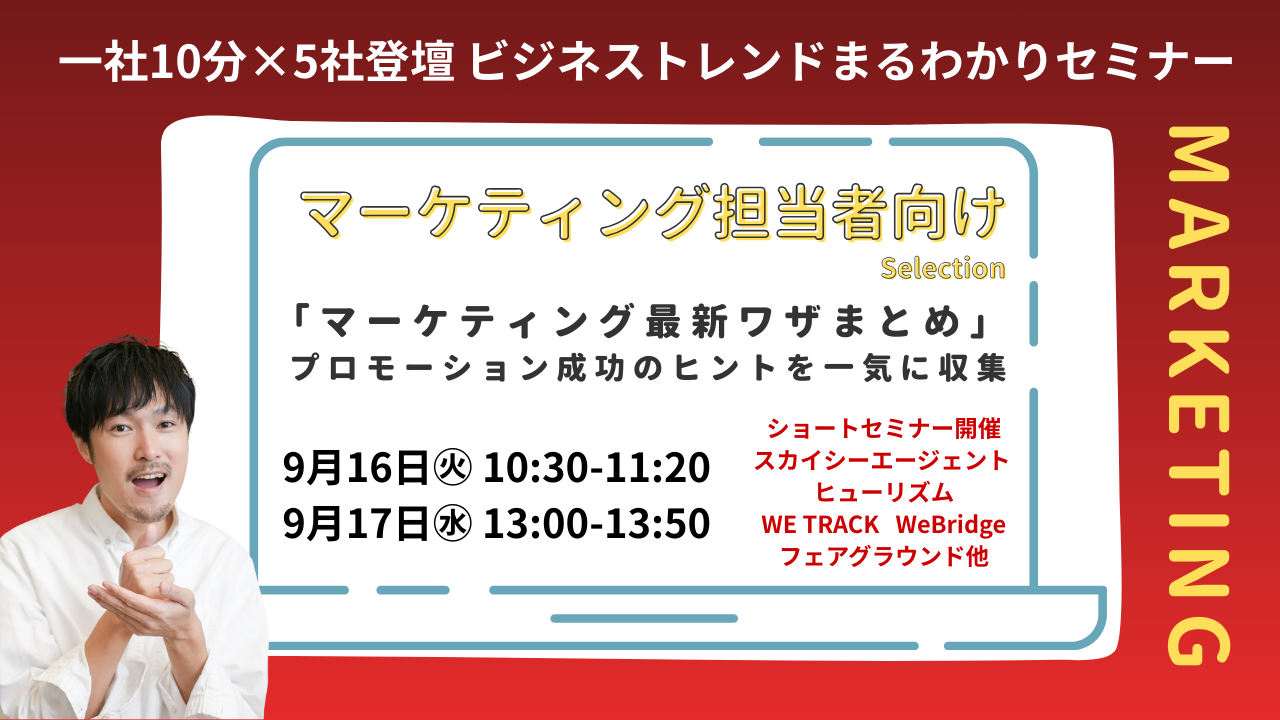 一社10分×5社登壇 ビジネストレンドまるわかりセミナー

マーケティング担当者向け
Selection

「マーケティング最新ワザまとめ」
プロモーション成功のヒントを一気に収集

9月16日㊋ 10:30-11:20
9月17日㊌ 13:00-13:50

ショートセミナー開催
スカイシーエージェント
ヒューリズム
WE TRACK WeBridge
フェアグラウンド他

MARKETING